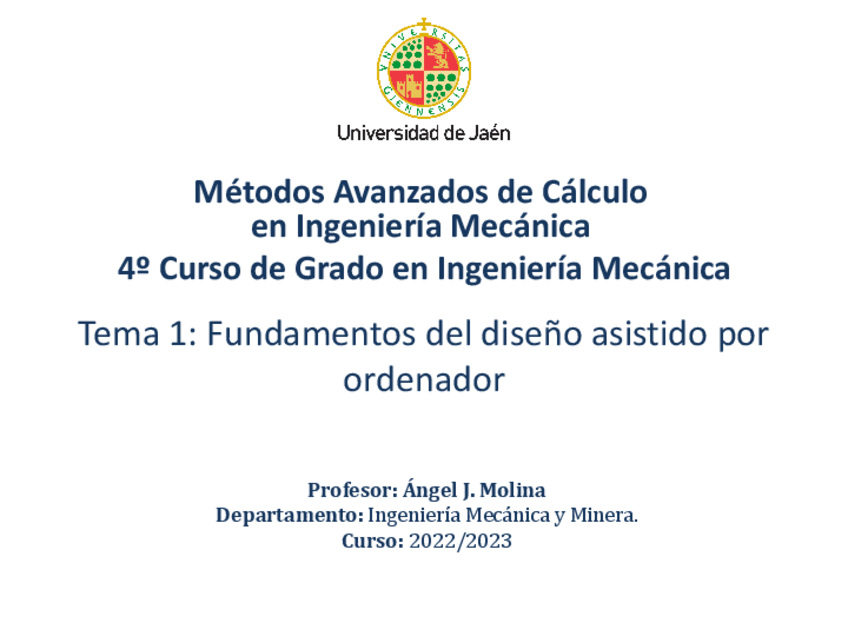 UNIVERSITAS GIENNENSIS

Universidad de Jaén

Métodos Avanzados de Cálculo en Ingeniería Mecánica
4º Curso de Grado en Ingeniería Mecánica

Tema 1: Fundamentos del diseño asistido por ordenador

Profesor: Ángel J. Molina
Departamento: Ingeniería Mecánica y Minera.
Curso: 2022/2023